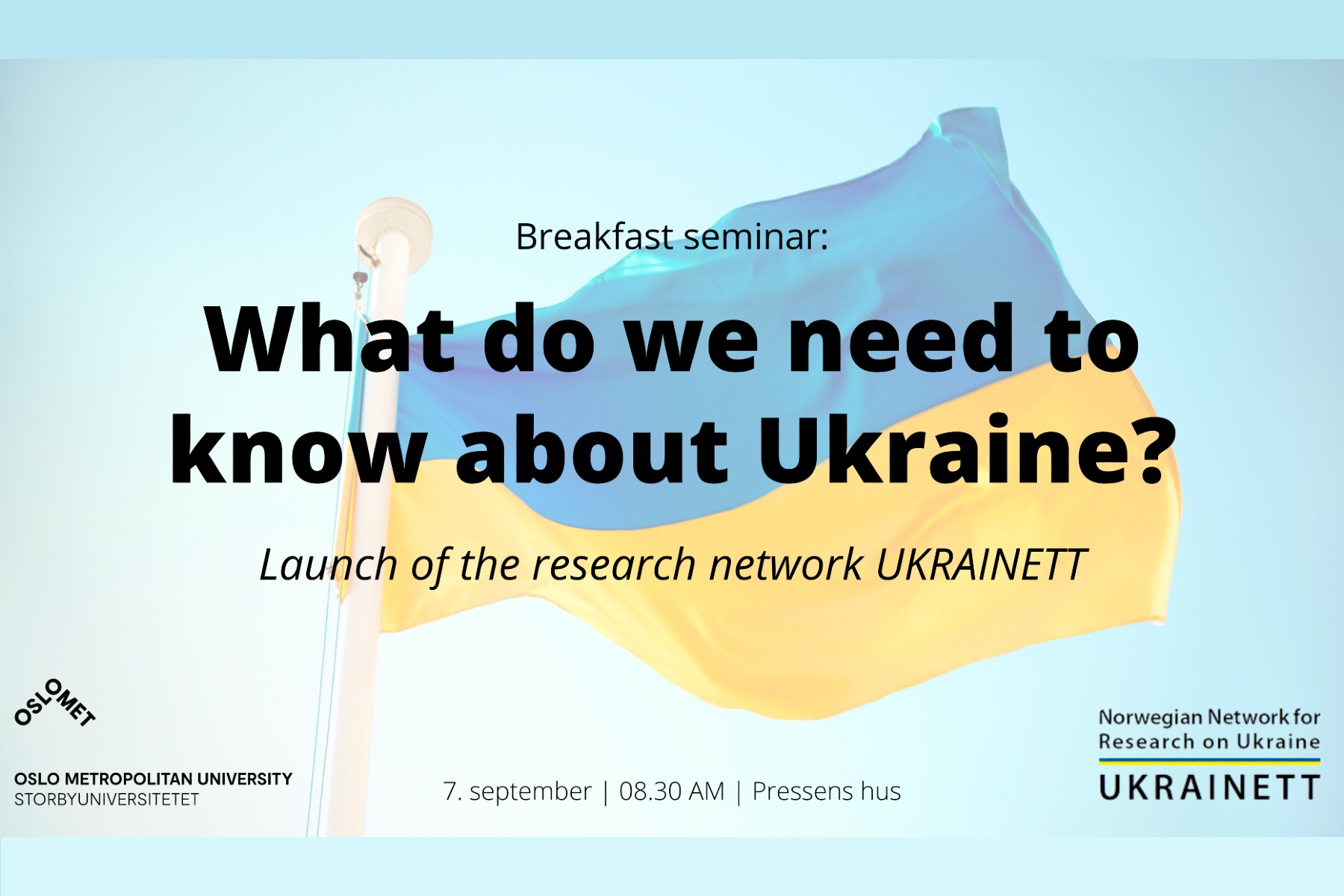 Breakfast seminar:

What do we need to know about Ukraine?

Launch of the research network UKRAINETT

OSLOMET

OSLO METROPOLITAN UNIVERSITY
STORBYUNIVERSITETET

7. september | 08.30 AM | Pressens hus

Norwegian Network for Research on Ukraine
UKRAINETT